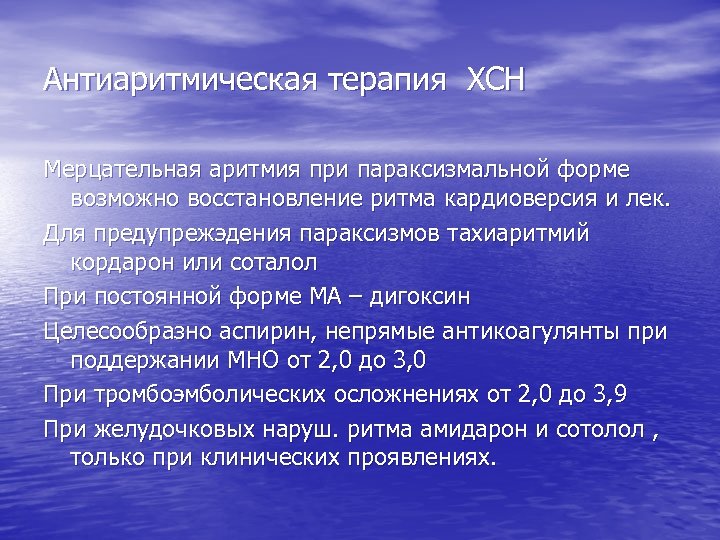 Антиаритмическая терапия ХСН

Мерцательная аритмия при параксизмальной форме возможно восстановление ритма кардиоверсия и лек.

Для предупрежэдения параксизмов тахиаритмий кордарон или соталол

При постоянной форме МА – дигоксин

Целесообразно аспирин, непрямые антикоагулянты при поддержании МНО от 2,0 до 3,0

При тромбоэмболических осложнениях от 2,0 до 3,9

При желудочковых наруш. ритма амидарон и сотолол , только при клинических проявлениях.